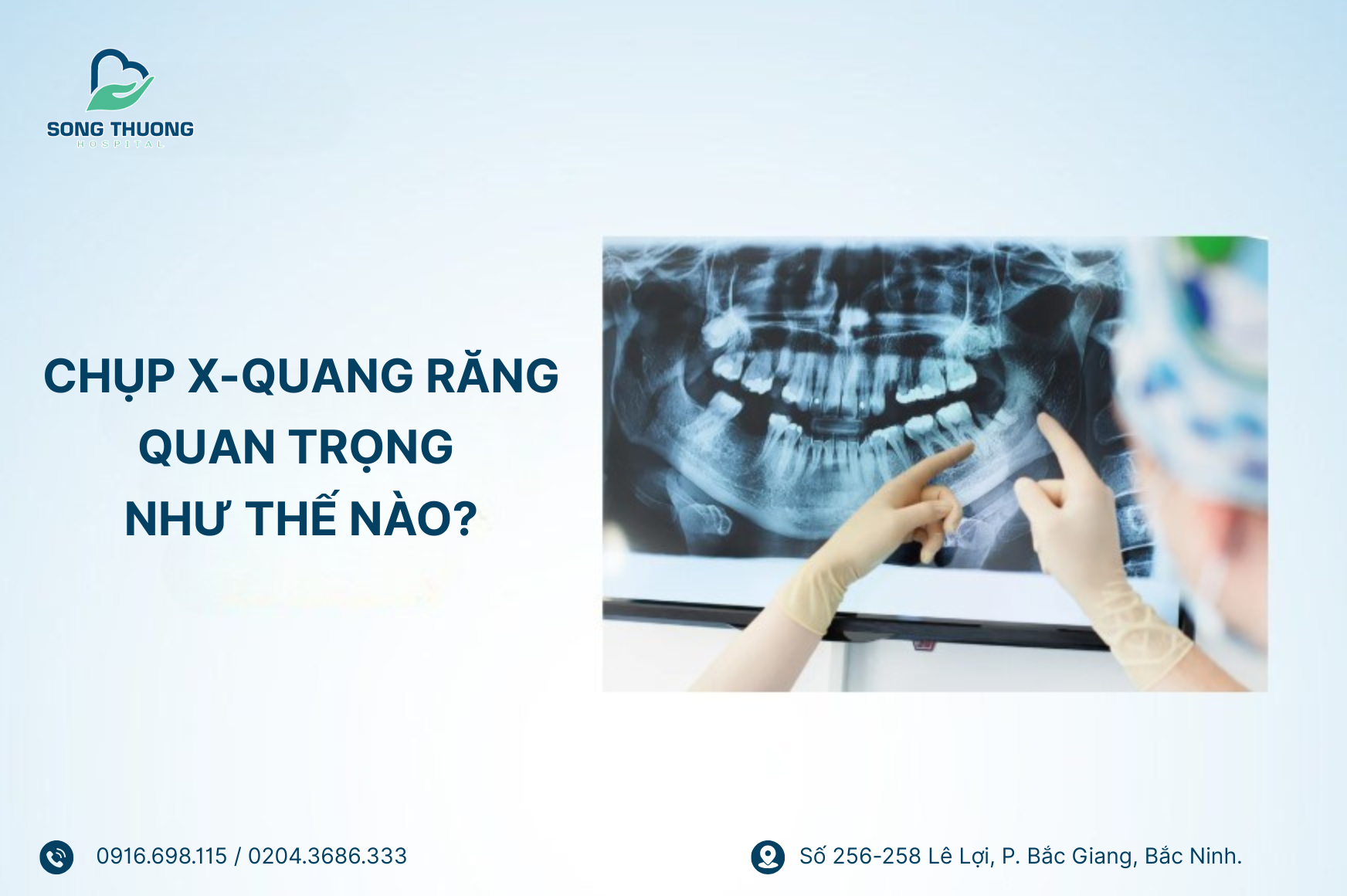 SONG THUONG
HOSPITAL

CHỤP X-QUANG RĂNG QUAN TRỌNG NHƯ THẾ NÀO?

0916.698.115 / 0204.3686.333

Số 256-258 Lê Lợi, P. Bắc Giang, Bắc Ninh.